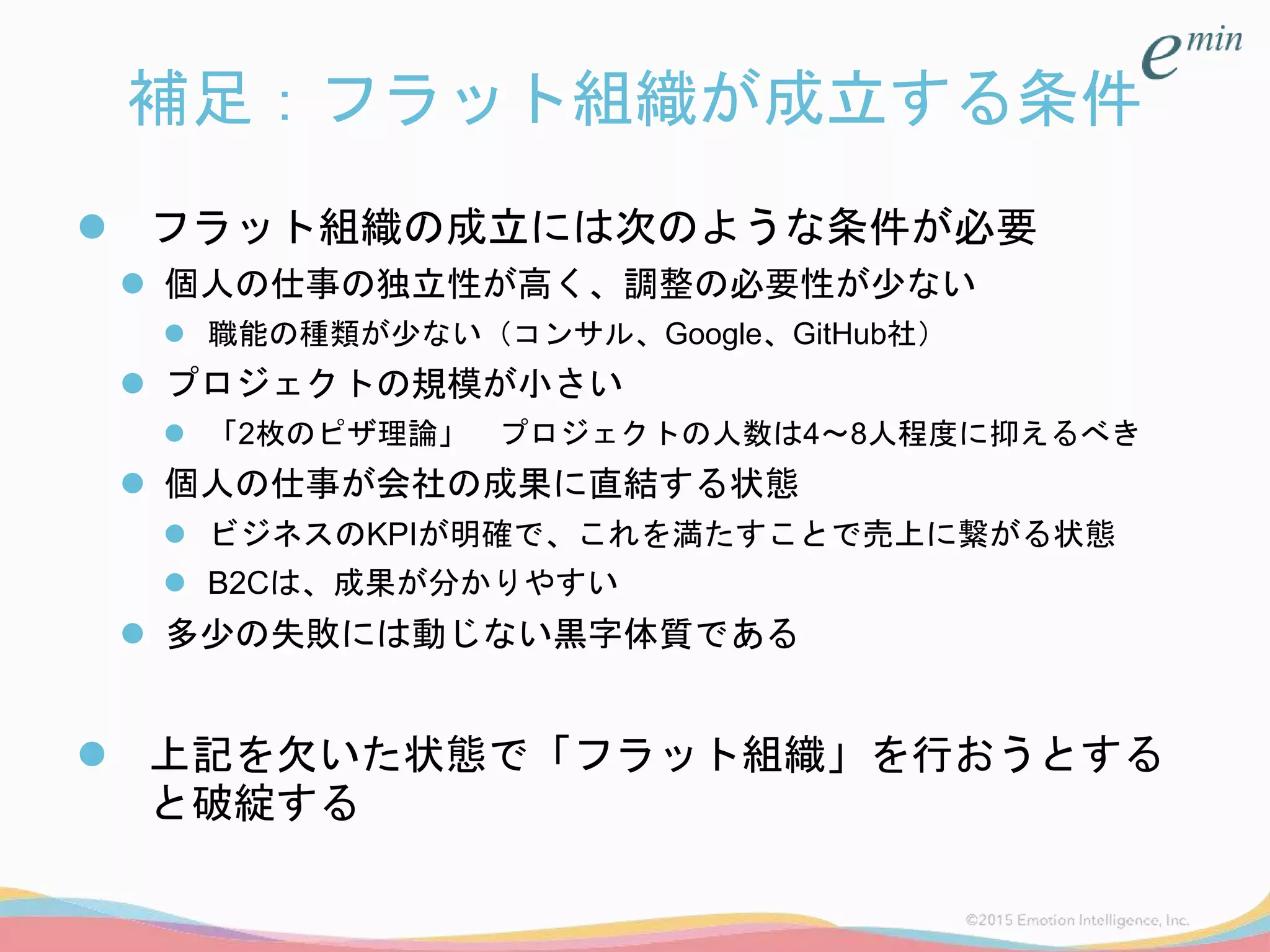 emin

補足：フラット組織が成立する条件

● フラット組織の成立には次のような条件が必要
● 個人の仕事の独立性が高く、調整の必要性が少ない
● 職能の種類が少ない（コンサル、Google、GitHub社）
● プロジェクトの規模が小さい
● 「2枚のピザ理論」　プロジェクトの人数は4〜8人程度に抑えるべき
● 個人の仕事が会社の成果に直結する状態
● ビジネスのKPIが明確で、これを満たすことで売上に繋がる状態
● B2Cは、成果が分かりやすい
● 多少の失敗には動じない黒字体質である

● 上記を欠いた状態で「フラット組織」を行おうとすると破綻する

©2015 Emotion Intelligence, Inc.